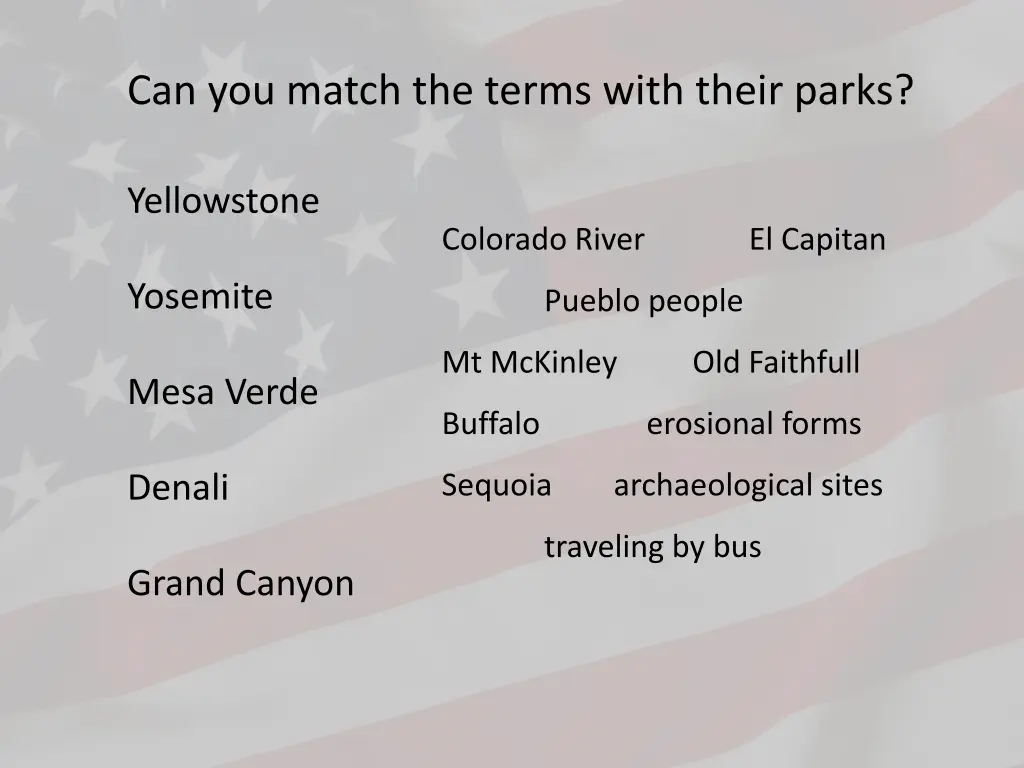 Can you match the terms with their parks?

Yellowstone

Yosemite

Mesa Verde

Denali

Grand Canyon

Colorado River El Capitan

Pueblo people

Mt McKinley Old Faithfull

Buffalo erosional forms

Sequoia archaeological sites

traveling by bus